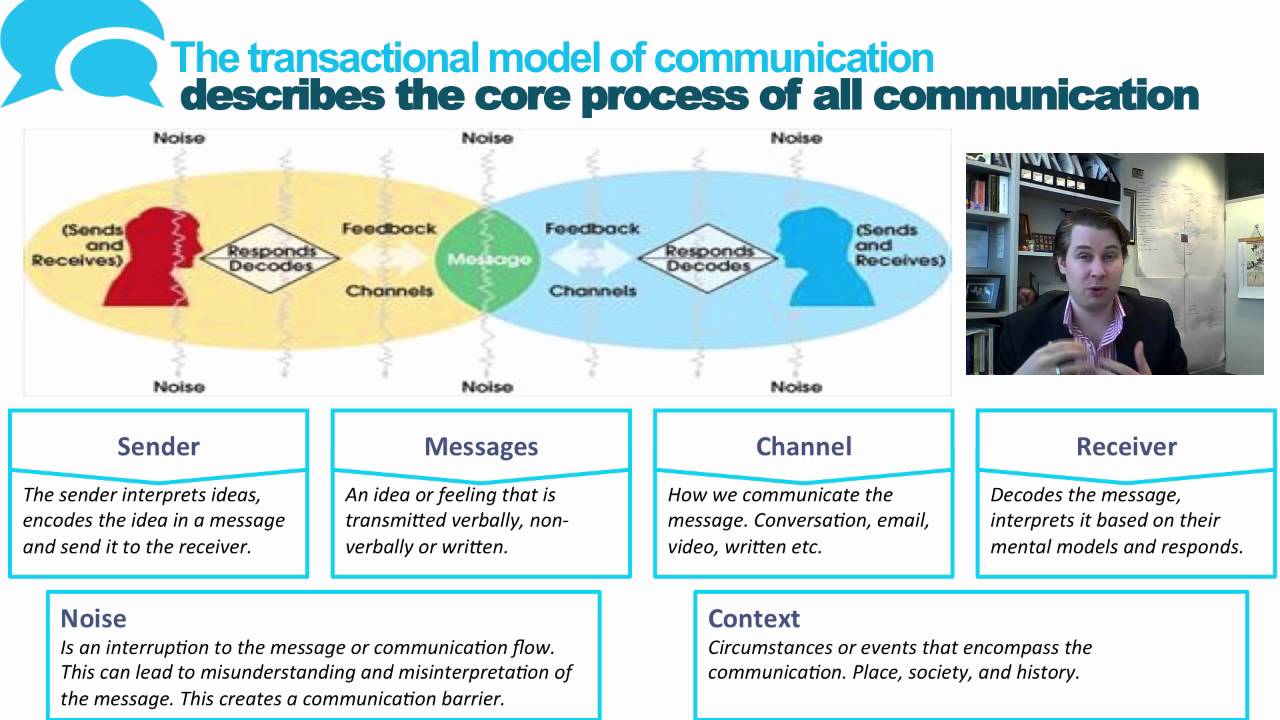 The transactional model of communication
describes the core process of all communication

Noise
Noise
Noise

(Sends and Receives)
Responds Decodes
Feedback
Channels
Message
Feedback
Channels
Responds Decodes
(Sends and Receives)

Noise
Noise
Noise

Sender
The sender interprets ideas, encodes the idea in a message and send it to the receiver.

Messages
An idea or feeling that is transmitted verbally, non-verbally or written.

Channel
How we communicate the message. Conversation, email, video, written etc.

Receiver
Decodes the message, interprets it based on their mental models and responds.

Noise
Is an interruption to the message or communication flow. This can lead to misunderstanding and misinterpretation of the message. This creates a communication barrier.

Context
Circumstances or events that encompass the communication. Place, society, and history.